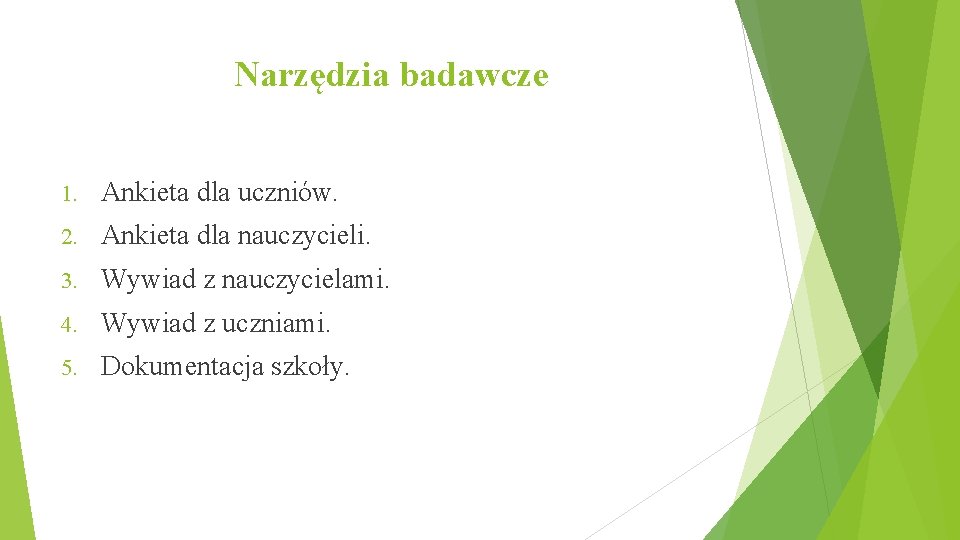 Narzędzia badawcze

1. Ankieta dla uczniów.
2. Ankieta dla nauczycieli.
3. Wywiad z nauczycielami.
4. Wywiad z uczniami.
5. Dokumentacja szkoły.